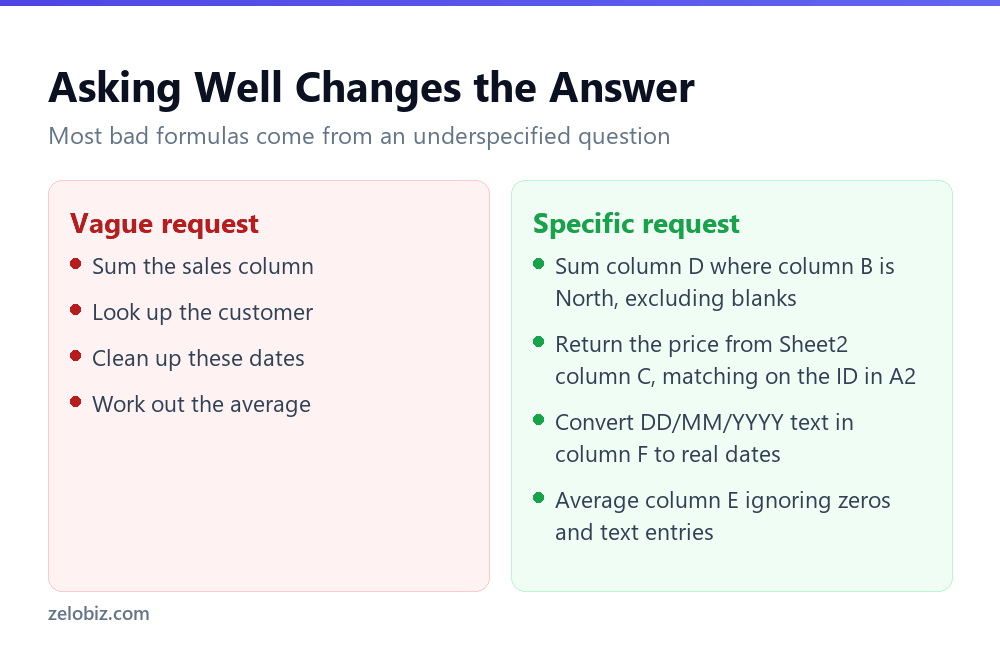 Asking Well Changes the Answer

Most bad formulas come from an underspecified question

Vague request

- Sum the sales column
- Look up the customer
- Clean up these dates
- Work out the average

Specific request

- Sum column D where column B is North, excluding blanks
- Return the price from Sheet2 column C, matching on the ID in A2
- Convert DD/MM/YYYY text in column F to real dates
- Average column E ignoring zeros and text entries

zelobiz.com